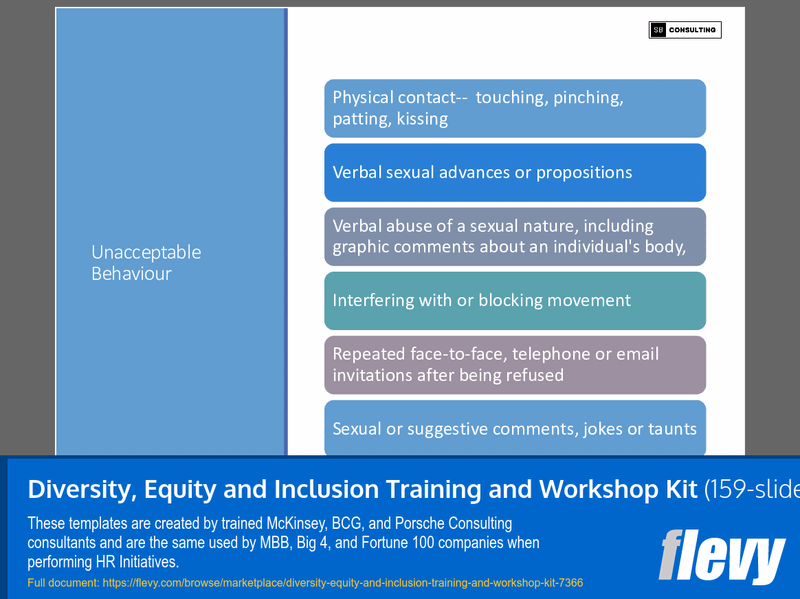 SB CONSULTING

Unacceptable Behaviour

Physical contact-- touching, pinching, patting, kissing

Verbal sexual advances or propositions

Verbal abuse of a sexual nature, including graphic comments about an individual's body,

Interfering with or blocking movement

Repeated face-to-face, telephone or email invitations after being refused

Sexual or suggestive comments, jokes or taunts

Diversity, Equity and Inclusion Training and Workshop Kit (159-slide

These templates are created by trained McKinsey, BCG, and Porsche Consulting consultants and are the same used by MBB, Big 4, and Fortune 100 companies when performing HR Initiatives.

Full document: https://flevy.com/browse/marketplace/diversity-equity-and-inclusion-training-and-workshop-kit-7366

flevy